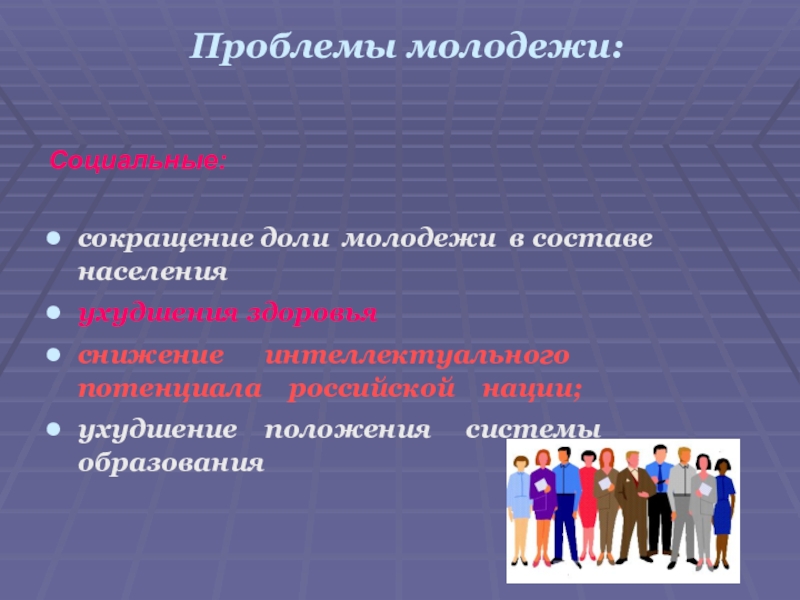 Проблемы молодежи:

Социальные:

- сокращение доли молодежи в составе населения
- ухудшения здоровья
- снижение интеллектуального потенциала российской нации;
- ухудшение положения системы образования